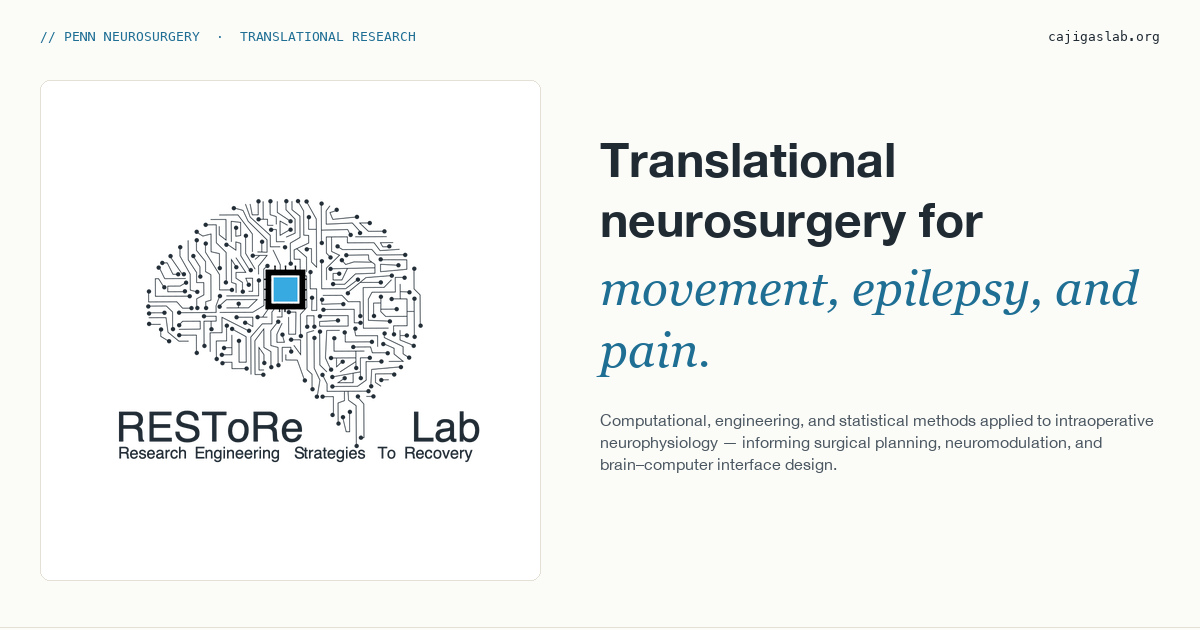 // PENN NEUROSURGERY · TRANSLATIONAL RESEARCH

cajigaslab.org

RESToRe Lab
Research Engineering Strategies To Recovery

Translational neurosurgery for movement, epilepsy, and pain.

Computational, engineering, and statistical methods applied to intraoperative neurophysiology — informing surgical planning, neuromodulation, and brain–computer interface design.